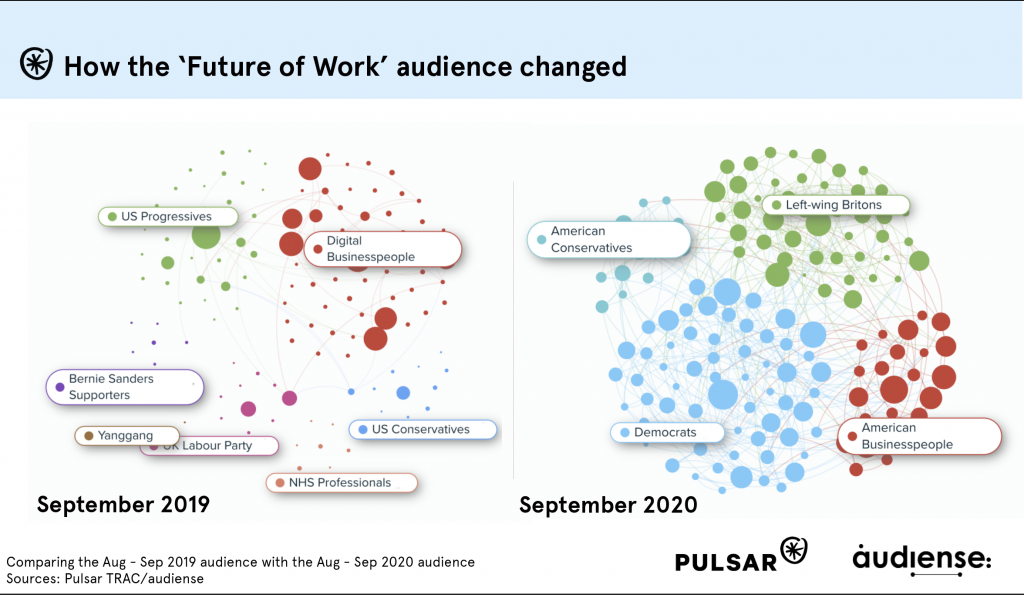 How the `Future of Work' audience changed

US Progressives

Digital Businesspeople

Bernie Sanders Supporters

Yanggang

UK Labour Party

US Conservatives

NHS Professionals

September 2019

American Conservatives

Left-wing Britons

Democrats

American Businesspeople

September 2020

Comparing the Aug - Sep 2019 audience with the Aug - Sep 2020 audience
Sources: Pulsar TRAC/audiense

PULSAR

audiense: